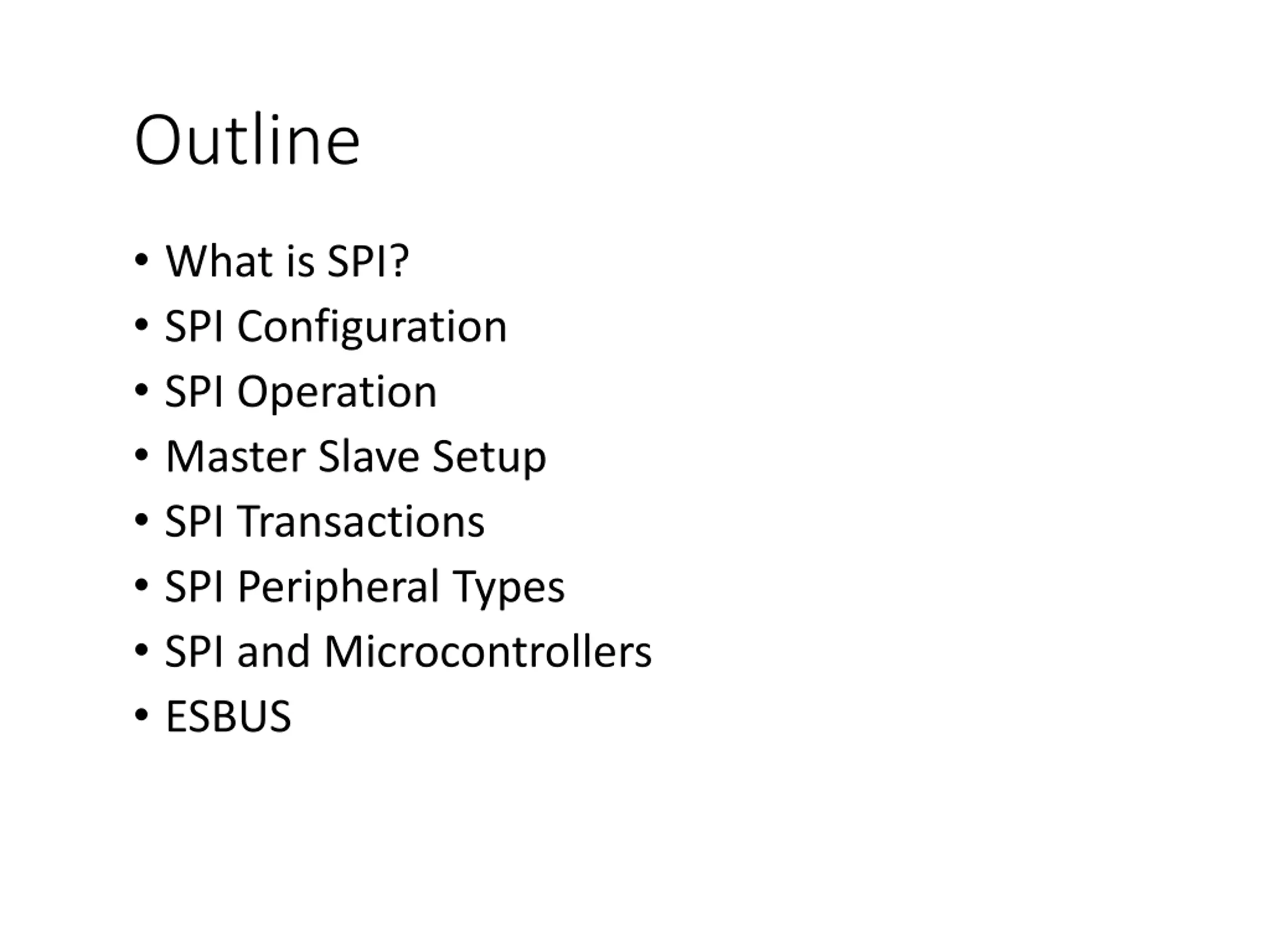 Outline

• What is SPI?
• SPI Configuration
• SPI Operation
• Master Slave Setup
• SPI Transactions
• SPI Peripheral Types
• SPI and Microcontrollers
• ESBUS